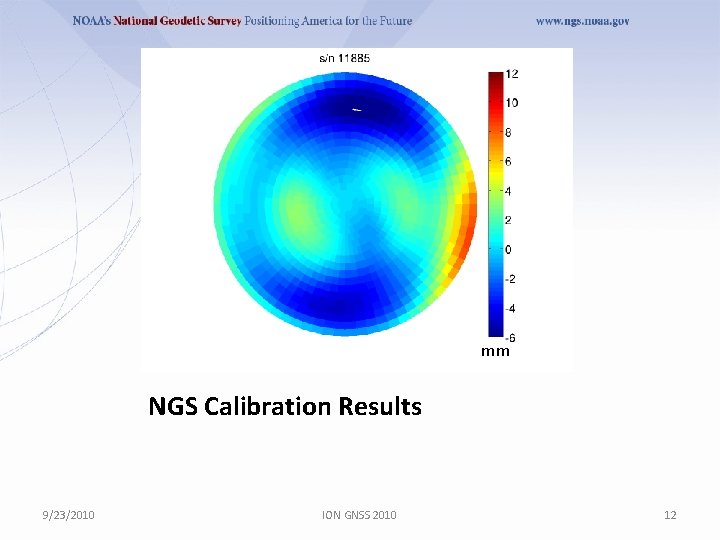 NOAA's National Geodetic Survey Positioning America for the Future www.ngs.noaa.gov

s/n 11885

12
10
8
6
4
2
0
-2
-4
-6
mm

NGS Calibration Results

9/23/2010 ION GNSS 2010 12